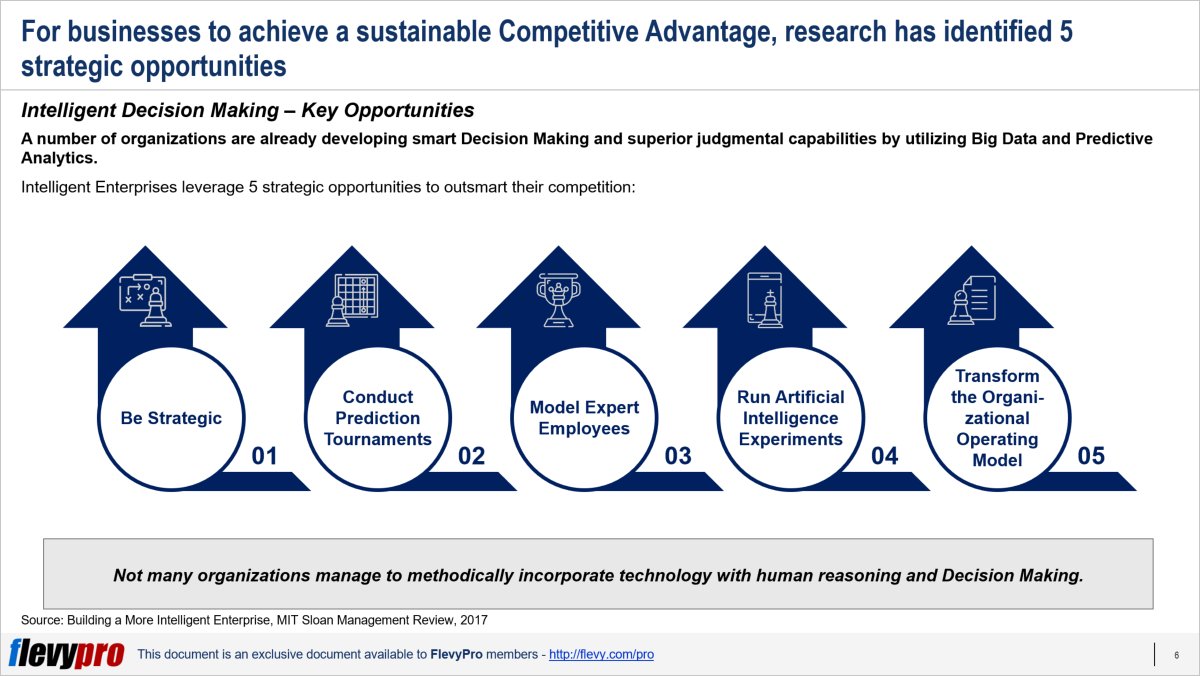 For businesses to achieve a sustainable Competitive Advantage, research has identified 5 strategic opportunities

Intelligent Decision Making – Key Opportunities

A number of organizations are already developing smart Decision Making and superior judgmental capabilities by utilizing Big Data and Predictive Analytics.

Intelligent Enterprises leverage 5 strategic opportunities to outsmart their competition:

Be Strategic
01

Conduct Prediction Tournaments
02

Model Expert Employees
03

Run Artificial Intelligence Experiments
04

Transform the Organizational Operating Model
05

Not many organizations manage to methodically incorporate technology with human reasoning and Decision Making.

Source: Building a More Intelligent Enterprise, MIT Sloan Management Review, 2017

flevypro This document is an exclusive document available to FlevyPro members - http://flevy.com/pro

6